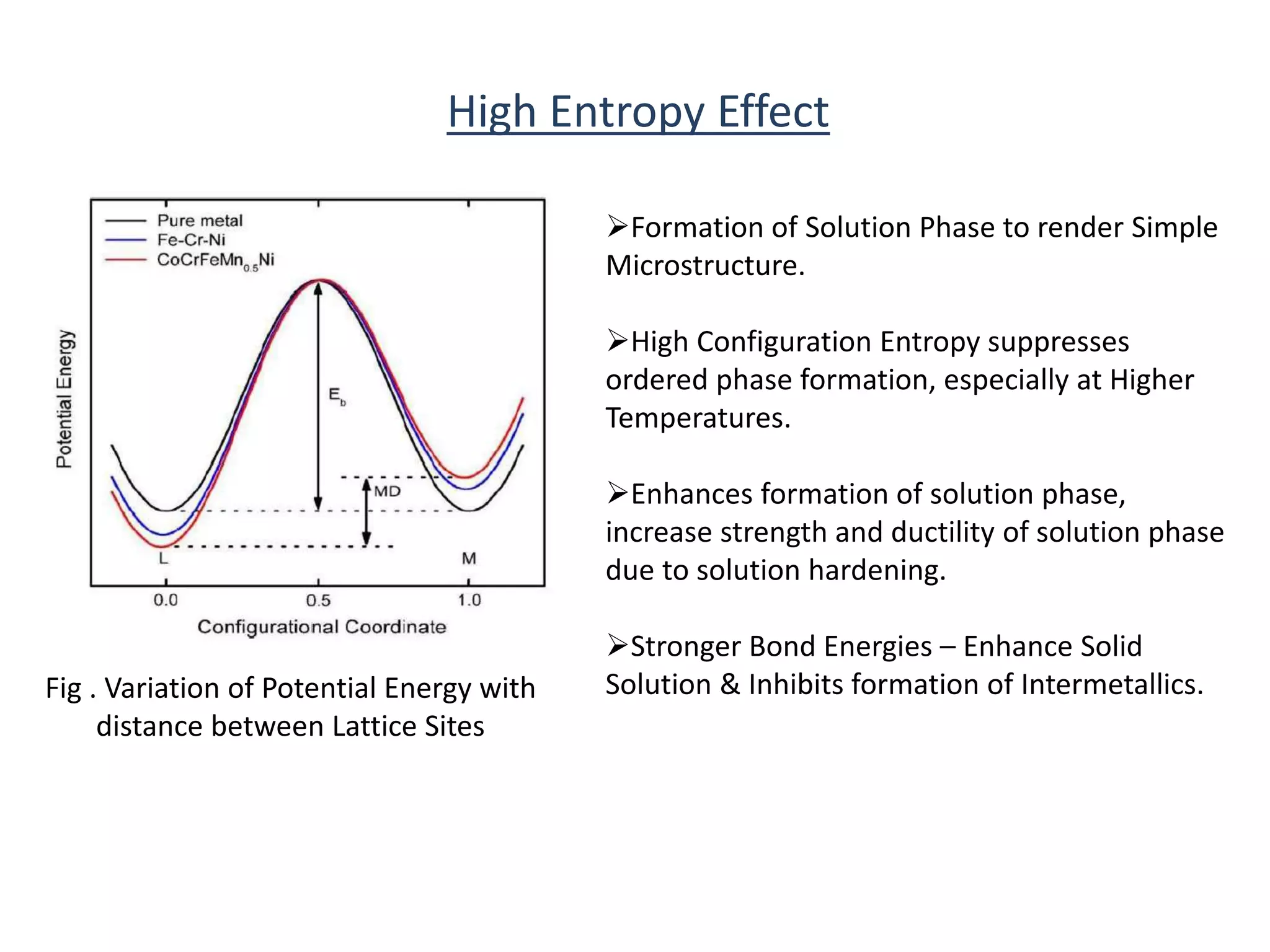 High Entropy Effect

Pure metal
Fe-Cr-Ni
$CoCrFeMn_{0.5}Ni$

Potential Energy

$E_b$

MD

L

M

0.0

0.5

1.0

Configurational Coordinate

Fig . Variation of Potential Energy with distance between Lattice Sites

➢Formation of Solution Phase to render Simple Microstructure.

➢High Configuration Entropy suppresses ordered phase formation, especially at Higher Temperatures.

➢Enhances formation of solution phase, increase strength and ductility of solution phase due to solution hardening.

➢Stronger Bond Energies – Enhance Solid Solution & Inhibits formation of Intermetallics.